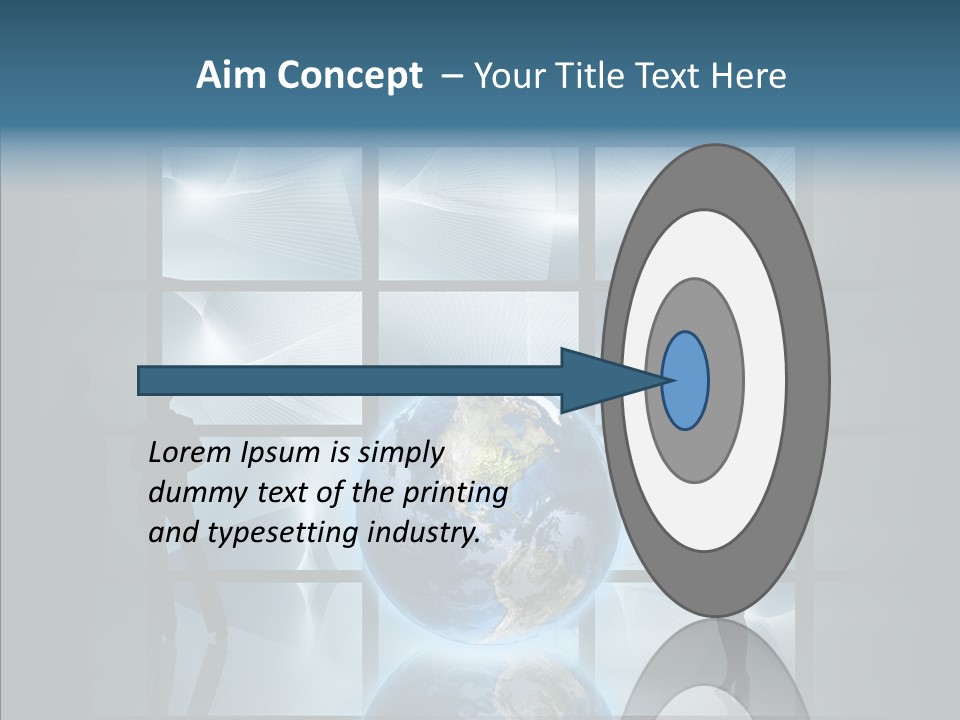 Aim Concept – Your Title Text Here

Lorem Ipsum is simply dummy text of the printing and typesetting industry.